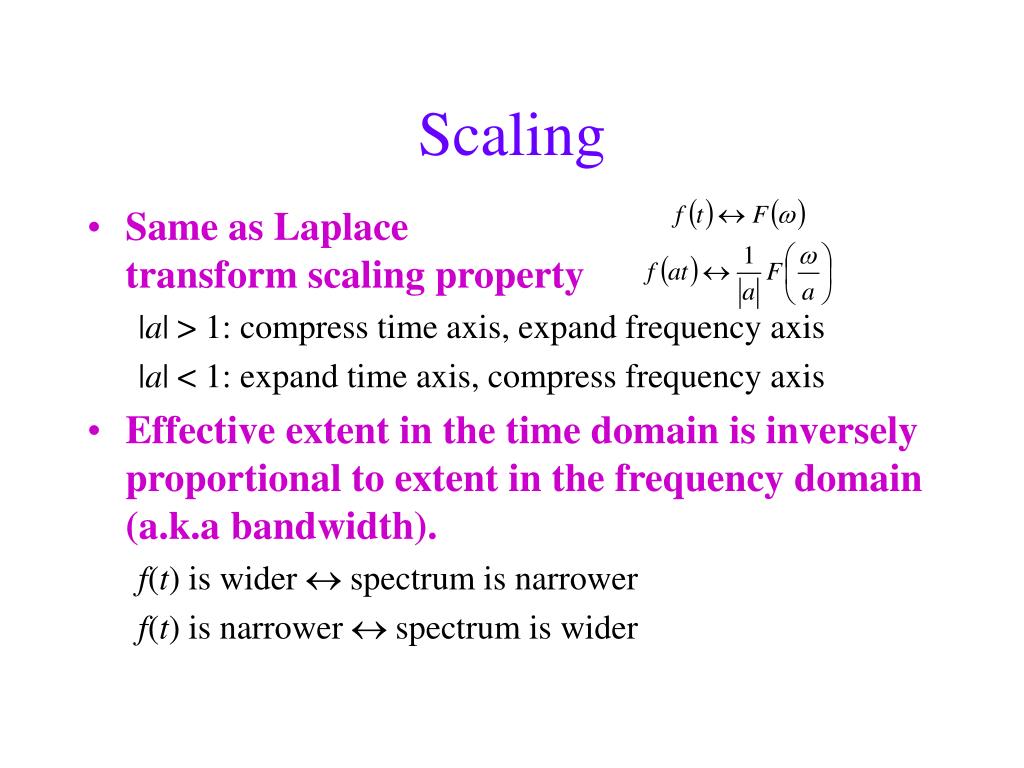 Scaling

• Same as Laplace transform scaling property

$f(t) \leftrightarrow F(\omega)$

$f(at) \leftrightarrow \frac{1}{|a|} F\left(\frac{\omega}{a}\right)$

$|a| > 1$: compress time axis, expand frequency axis

$|a| < 1$: expand time axis, compress frequency axis

• Effective extent in the time domain is inversely proportional to extent in the frequency domain (a.k.a bandwidth).

$f(t)$ is wider $\leftrightarrow$ spectrum is narrower

$f(t)$ is narrower $\leftrightarrow$ spectrum is wider